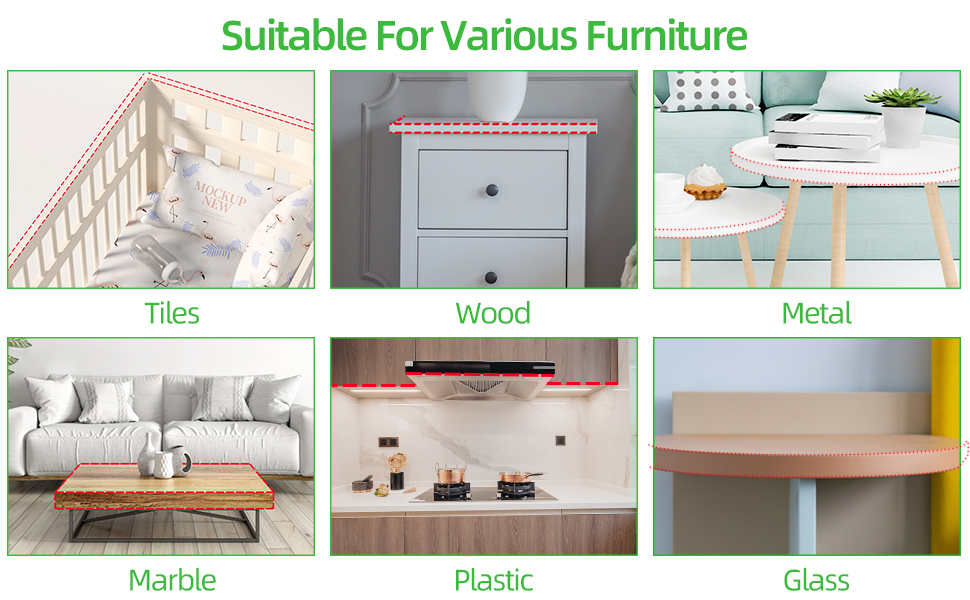 Suitable For Various Furniture

MOCKUP NEW

Tiles

Wood

Metal

Marble

Plastic

Glass